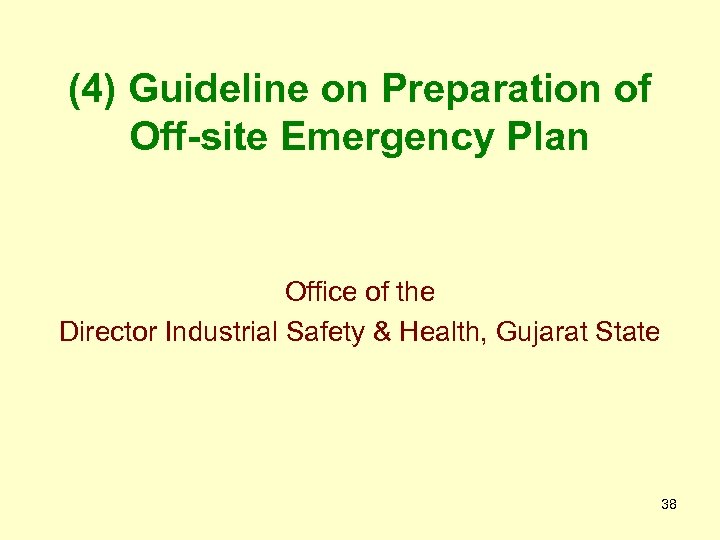 (4) Guideline on Preparation of Off-site Emergency Plan

Office of the
Director Industrial Safety & Health, Gujarat State

38